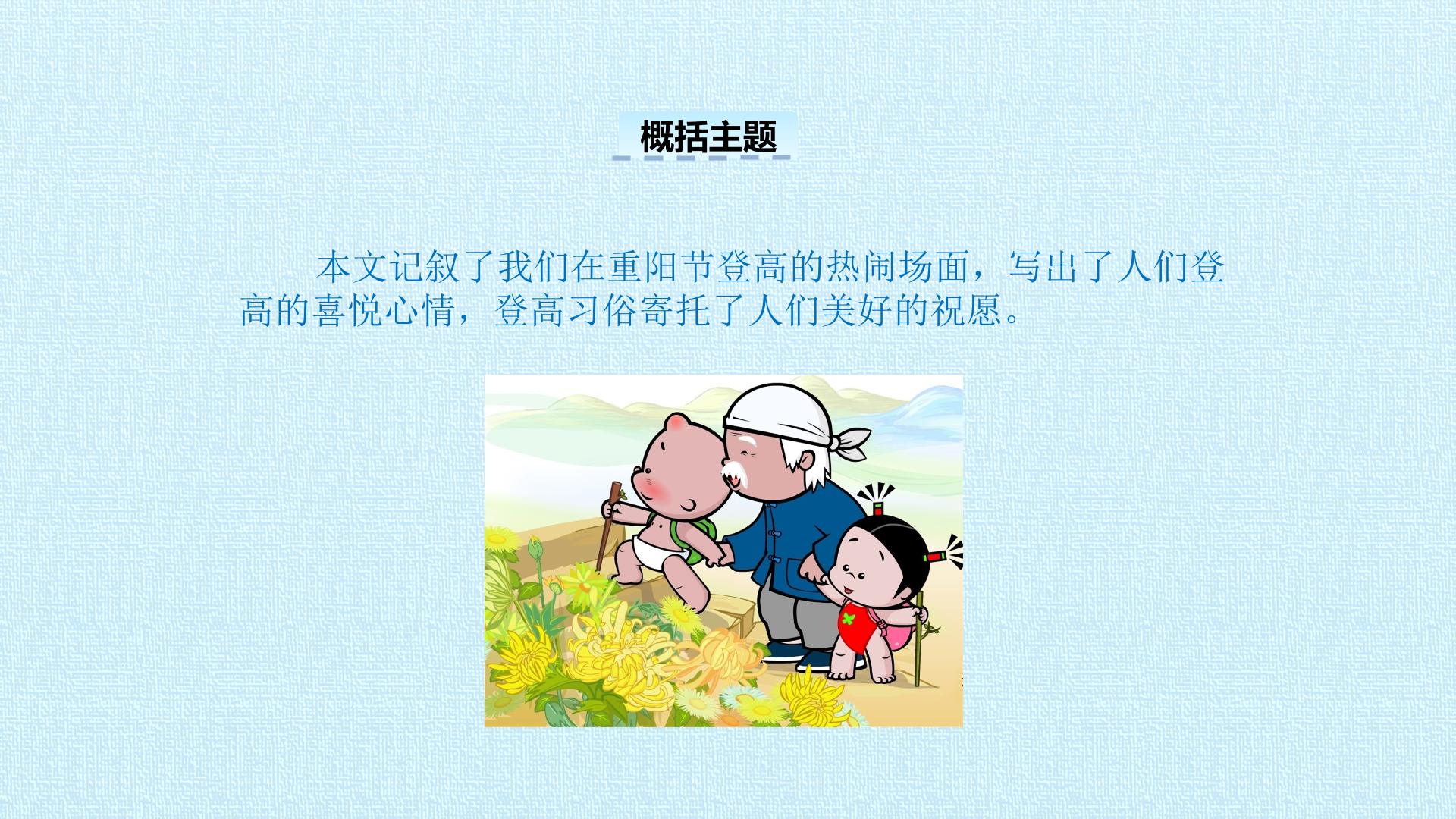 概括主题

本文记叙了我们在重阳节登高的热闹场面，写出了人们登高的喜悦心情，登高习俗寄托了人们美好的祝愿。